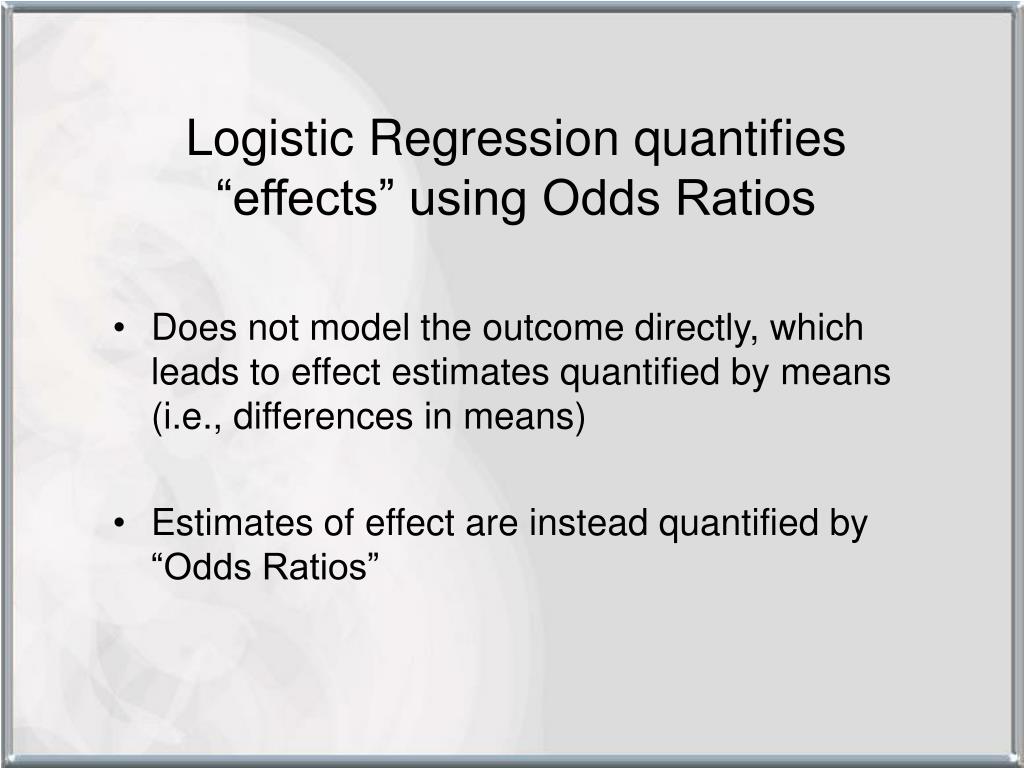 Logistic Regression quantifies “effects” using Odds Ratios

• Does not model the outcome directly, which leads to effect estimates quantified by means (i.e., differences in means)

• Estimates of effect are instead quantified by “Odds Ratios”